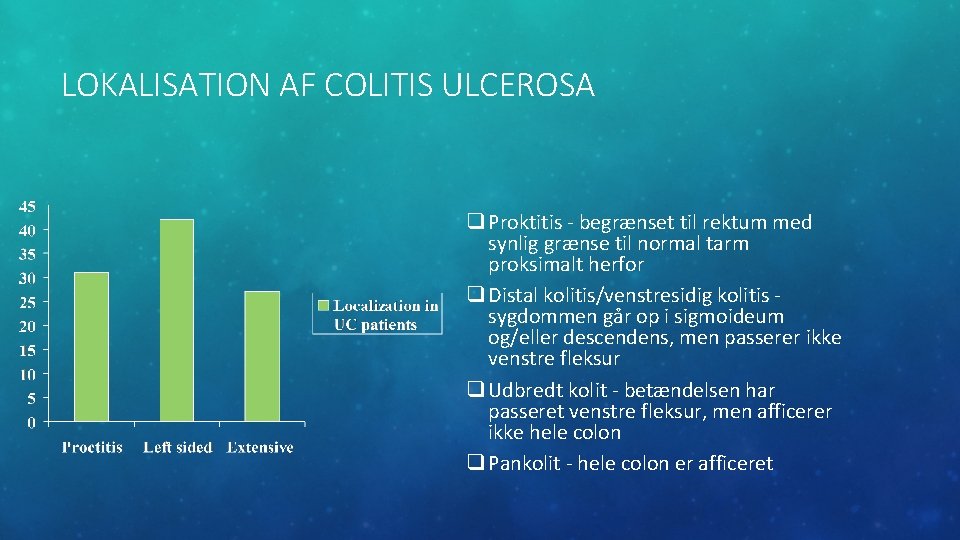 LOKALISATION AF COLITIS ULCEROSA

45
40
35
30
25
20
15
10
5
0

Proctitis Left sided Extensive

Localization in UC patients

❑ Proktitis - begrænset til rektum med synlig grænse til normal tarm proksimalt herfor

❑ Distal kolitis/venstresidig kolitis - sygdommen går op i sigmoideum og/eller descendens, men passerer ikke venstre fleksur

❑ Udbredt kolit - betændelsen har passeret venstre fleksur, men afficerer ikke hele colon

❑ Pankolit - hele colon er afficeret